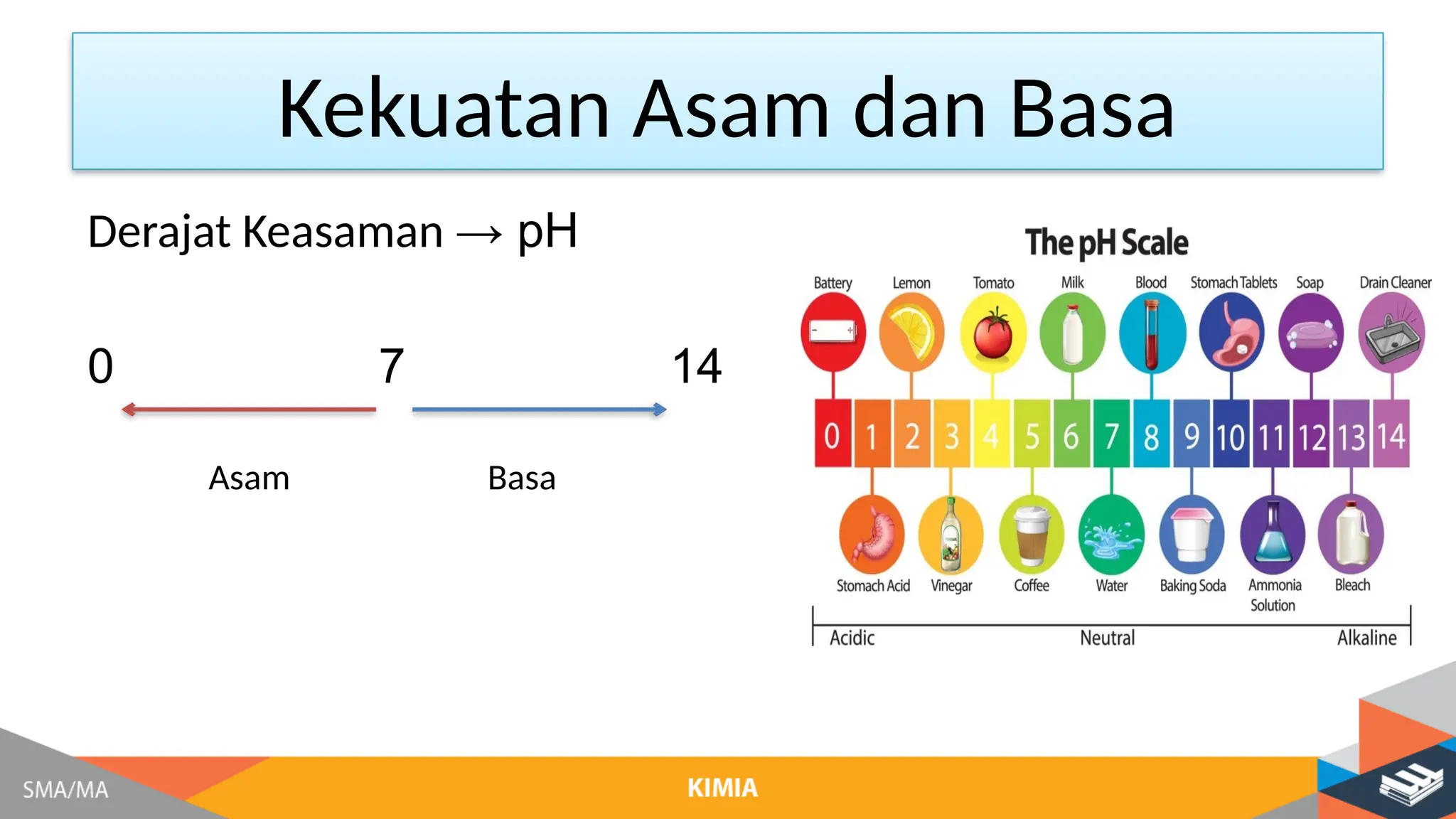 Kekuatan Asam dan Basa

Derajat Keasaman → pH

0 7 14

Asam Basa

The pH Scale

Battery Lemon Tomato Milk Blood Stomach Tablets Soap Drain Cleaner

0 1 2 3 4 5 6 7 8 9 10 11 12 13 14

Stomach Acid Vinegar Coffee Water Baking Soda Ammonia Solution Bleach

Acidic Neutral Alkaline

SMA/MA

KIMIA